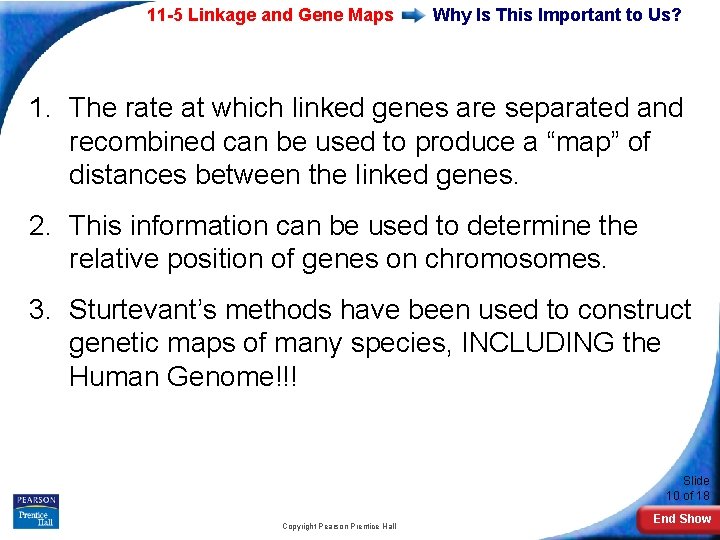 11-5 Linkage and Gene Maps Why Is This Important to Us?

1. The rate at which linked genes are separated and recombined can be used to produce a “map” of distances between the linked genes.

2. This information can be used to determine the relative position of genes on chromosomes.

3. Sturtevant’s methods have been used to construct genetic maps of many species, INCLUDING the Human Genome!!!

PEARSON Prentice Hall

Copyright Pearson Prentice Hall

Slide 10 of 18

End Show